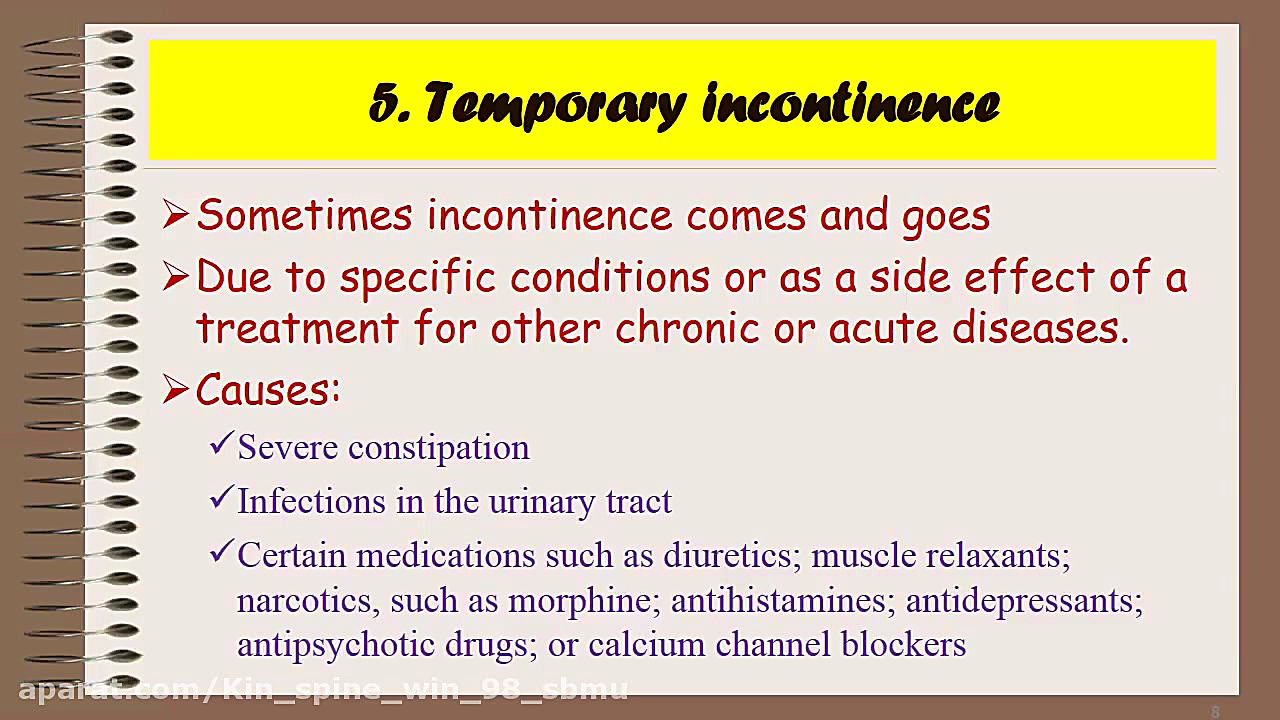 5. Temporary incontinence

➢ Sometimes incontinence comes and goes

➢ Due to specific conditions or as a side effect of a treatment for other chronic or acute diseases.

➢ Causes:

✓ Severe constipation

✓ Infections in the urinary tract

✓ Certain medications such as diuretics; muscle relaxants; narcotics, such as morphine; antihistamines; antidepressants; antipsychotic drugs; or calcium channel blockers

aparat.com/Kin_spine_win_98_sbmu

8